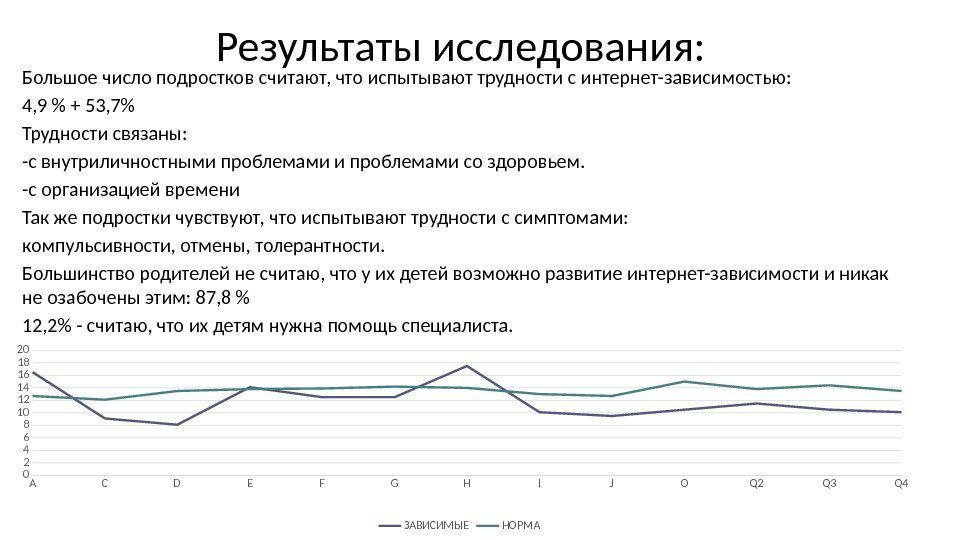 Результаты исследования:

Большое число подростков считают, что испытывают трудности с интернет-зависимостью:

4,9 % + 53,7%

Трудности связаны:

-с внутриличностными проблемами и проблемами со здоровьем.

-с организацией времени

Так же подростки чувствуют, что испытывают трудности с симптомами:

компульсивности, отмены, толерантности.

Большинство родителей не считаю, что у их детей возможно развитие интернет-зависимости и никак не озабочены этим: 87,8 %

12,2% - считаю, что их детям нужна помощь специалиста.

20
18
16
14
12
10
8
6
4
2
0

A C D E F G H I J O Q2 Q3 Q4

ЗАВИСИМЫЕ НОРМА